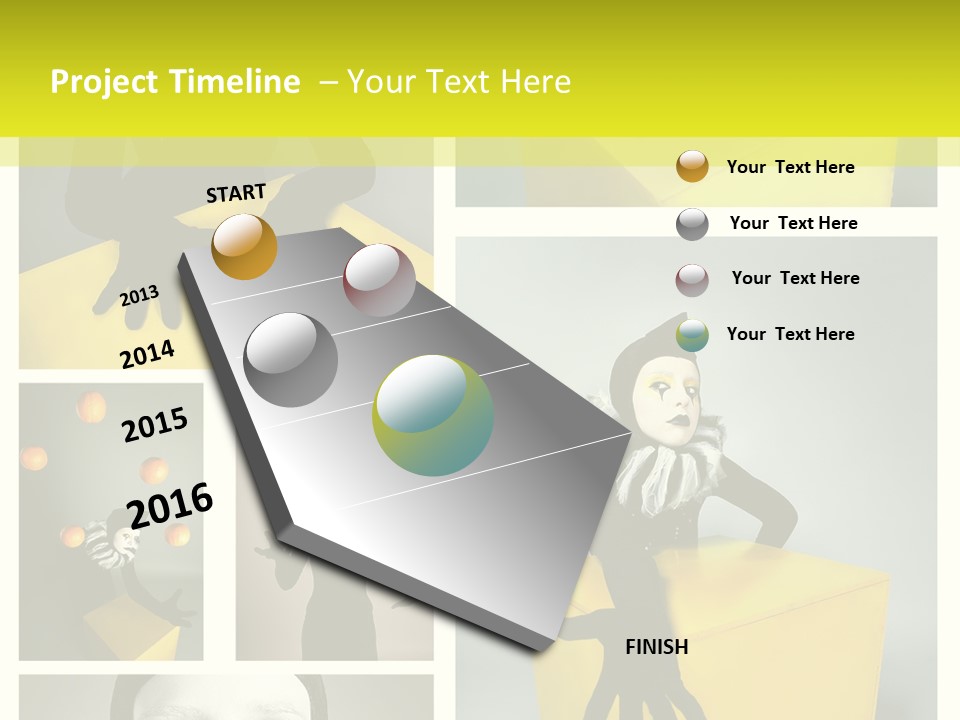 Project Timeline – Your Text Here

START

2013

2014

2015

2016

FINISH

Your Text Here

Your Text Here

Your Text Here

Your Text Here